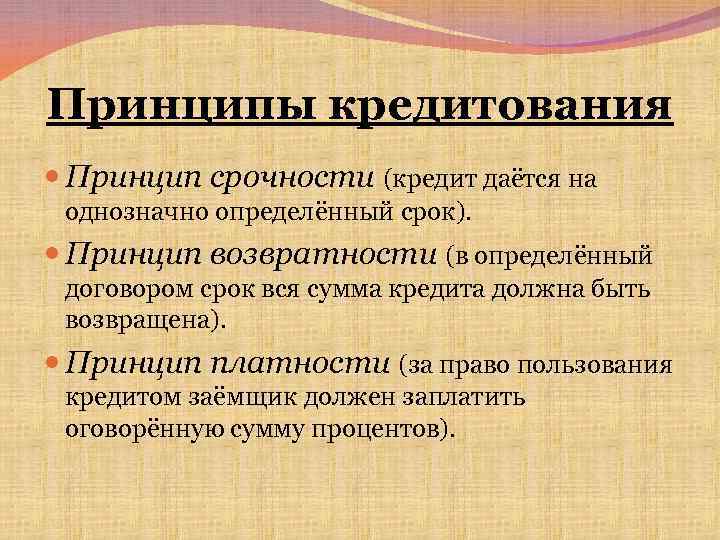 Принципы кредитования

Принцип срочности (кредит даётся на однозначно определённый срок).

Принцип возвратности (в определённый договором срок вся сумма кредита должна быть возвращена).

Принцип платности (за право пользования кредитом заёмщик должен заплатить оговорённую сумму процентов).